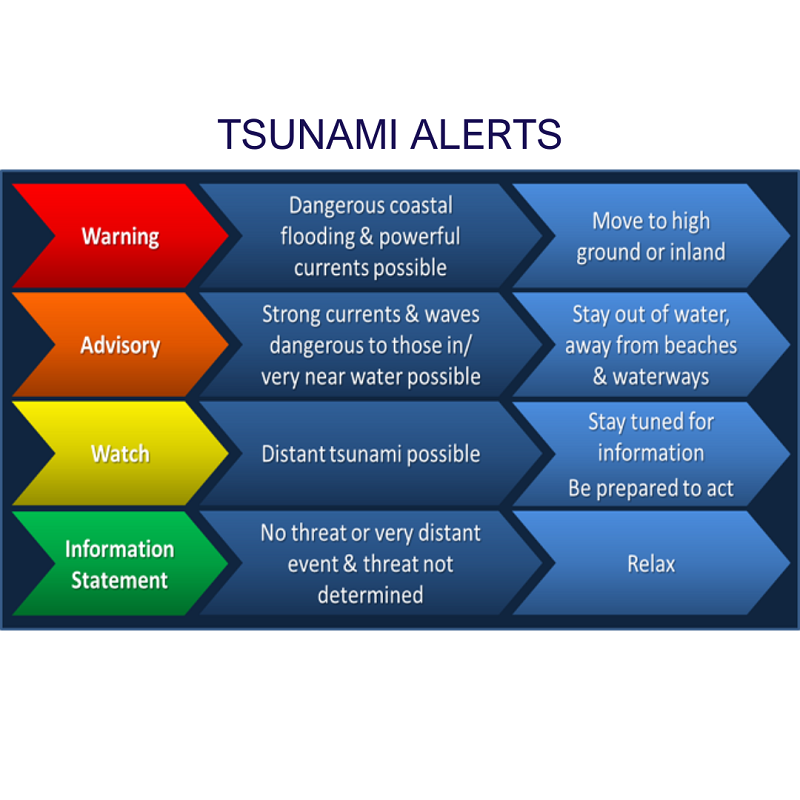 TSUNAMI ALERTS

Warning

Dangerous coastal flooding & powerful currents possible

Move to high ground or inland

Advisory

Strong currents & waves dangerous to those in/ very near water possible

Stay out of water, away from beaches & waterways

Watch

Distant tsunami possible

Stay tuned for information

Be prepared to act

Information Statement

No threat or very distant event & threat not determined

Relax